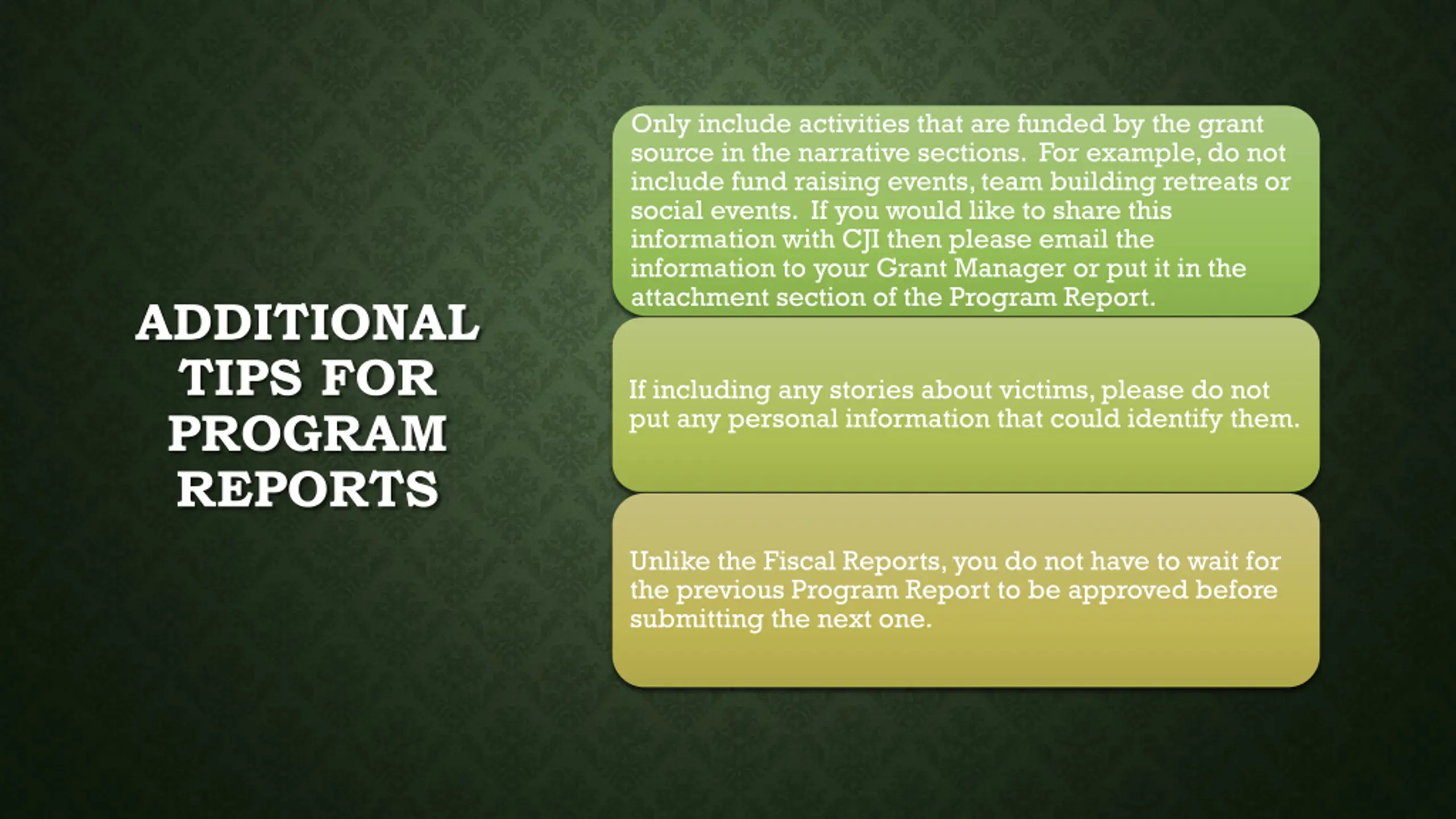 ADDITIONAL TIPS FOR PROGRAM REPORTS

Only include activities that are funded by the grant source in the narrative sections.  For example, do not include fund raising events, team building retreats or social events.  If you would like to share this information with CJI then please email the information to your Grant Manager or put it in the attachment section of the Program Report.

If including any stories about victims, please do not put any personal information that could identify them.

Unlike the Fiscal Reports, you do not have to wait for the previous Program Report to be approved before submitting the next one.